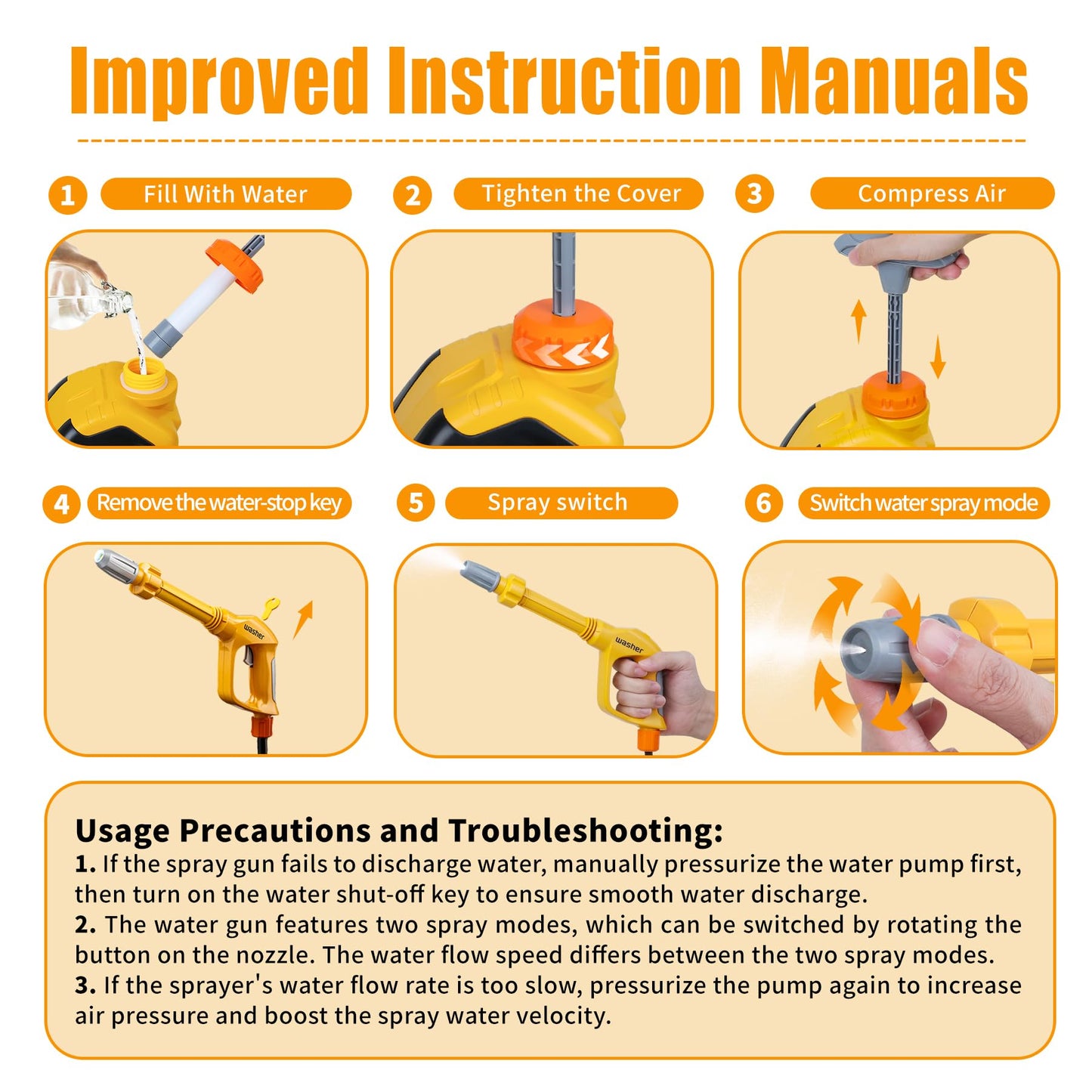 Improved Instruction Manuals

1 Fill With Water

2 Tighten the Cover

3 Compress Air

4 Remove the water-stop key

washer

5 Spray switch

washer

6 Switch water spray mode

Usage Precautions and Troubleshooting:
1. If the spray gun fails to discharge water, manually pressurize the water pump first, then turn on the water shut-off key to ensure smooth water discharge.
2. The water gun features two spray modes, which can be switched by rotating the button on the nozzle. The water flow speed differs between the two spray modes.
3. If the sprayer's water flow rate is too slow, pressurize the pump again to increase air pressure and boost the spray water velocity.